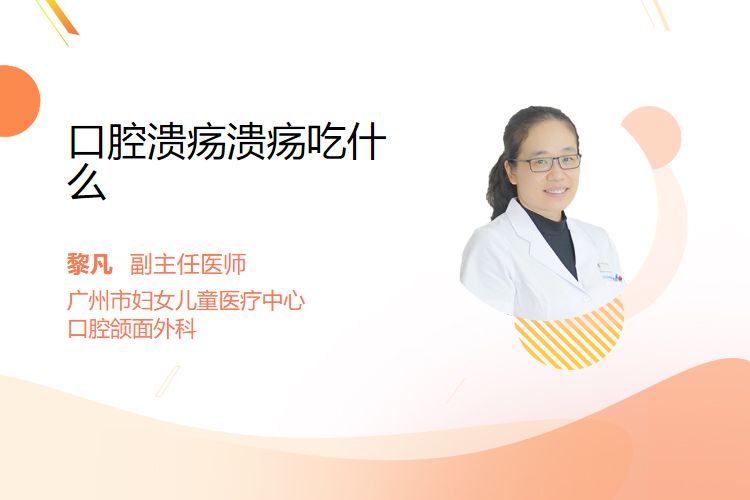 口腔溃疡溃疡吃什么

黎凡 副主任医师
广州市妇女儿童医疗中心
口腔颌面外科